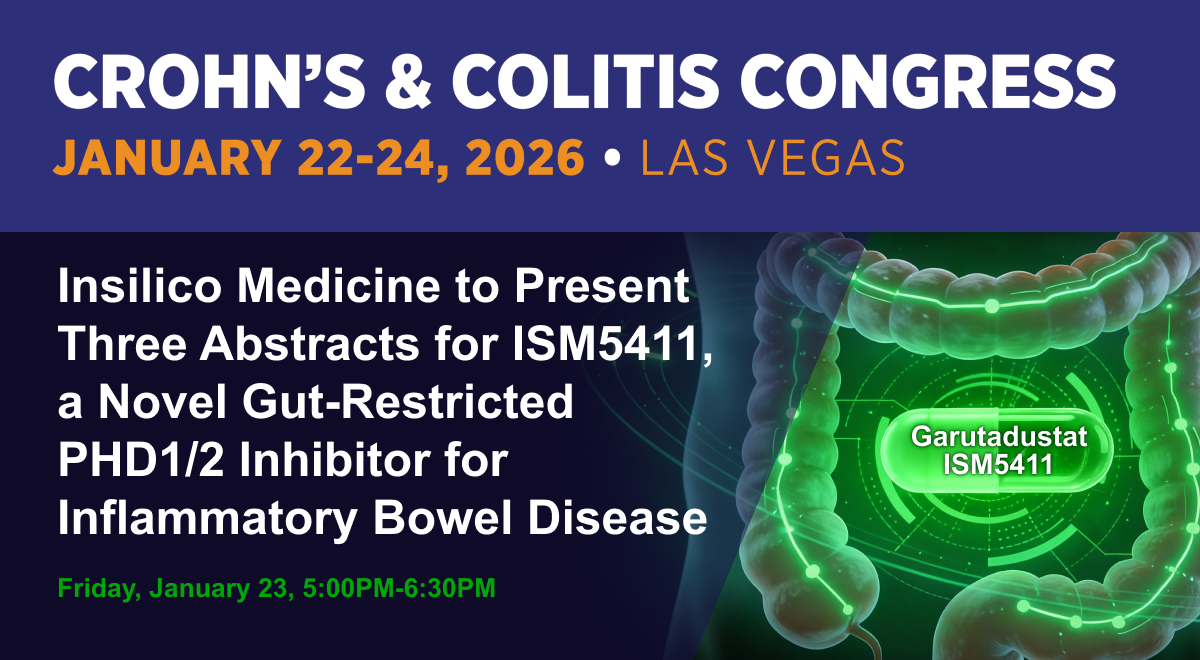 CROHN'S & COLITIS CONGRESS
JANUARY 22-24, 2026 • LAS VEGAS

Insilico Medicine to Present Three Abstracts for ISM5411, a Novel Gut-Restricted PHD1/2 Inhibitor for Inflammatory Bowel Disease

Friday, January 23, 5:00PM-6:30PM

Garutadustat ISM5411